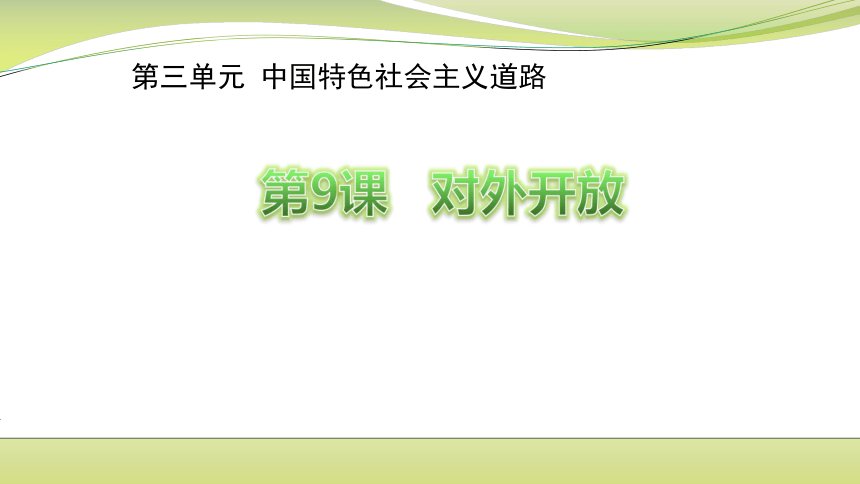 第三单元 中国特色社会主义道路

第9课 对外开放